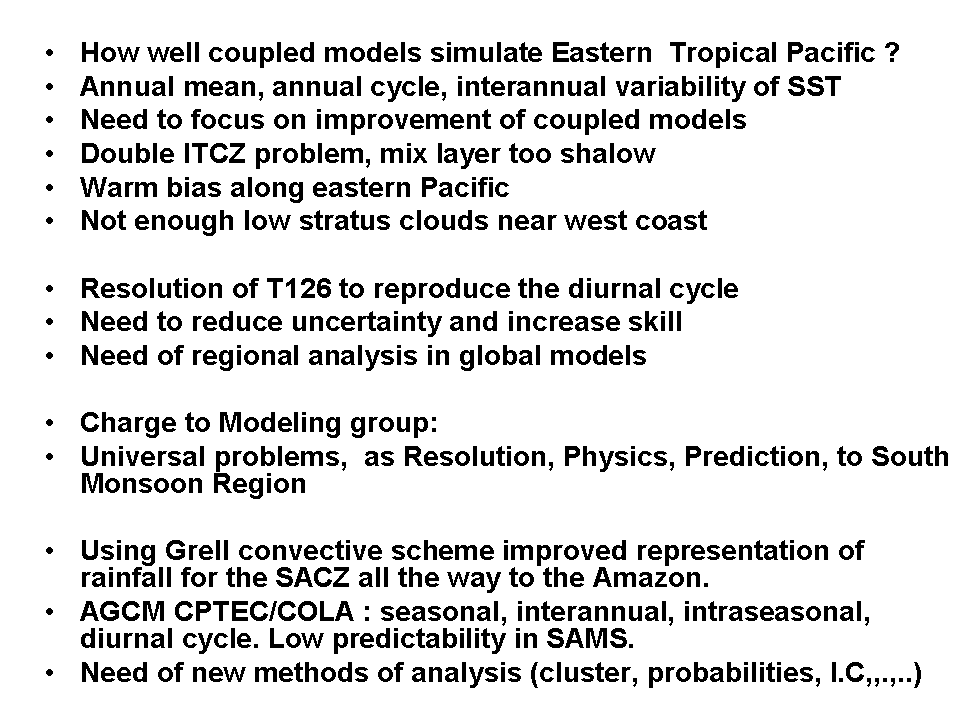 • How well coupled models simulate Eastern Tropical Pacific ?
• Annual mean, annual cycle, interannual variability of SST
• Need to focus on improvement of coupled models
• Double ITCZ problem, mix layer too shalow
• Warm bias along eastern Pacific
• Not enough low stratus clouds near west coast

• Resolution of T126 to reproduce the diurnal cycle
• Need to reduce uncertainty and increase skill
• Need of regional analysis in global models

• Charge to Modeling group:
• Universal problems, as Resolution, Physics, Prediction, to South Monsoon Region

• Using Grell convective scheme improved representation of rainfall for the SACZ all the way to the Amazon.
• AGCM CPTEC/COLA : seasonal, interannual, intraseasonal, diurnal cycle. Low predictability in SAMS.
• Need of new methods of analysis (cluster, probabilities, I.C,,.,..)